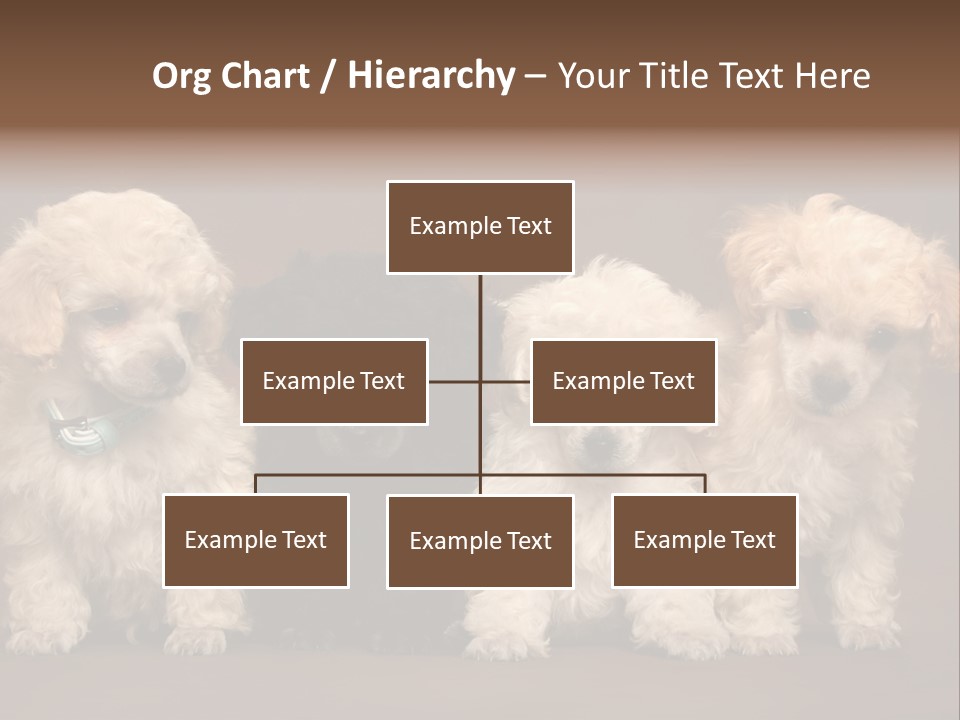 Org Chart / Hierarchy – Your Title Text Here

Example Text

Example Text

Example Text

Example Text

Example Text

Example Text